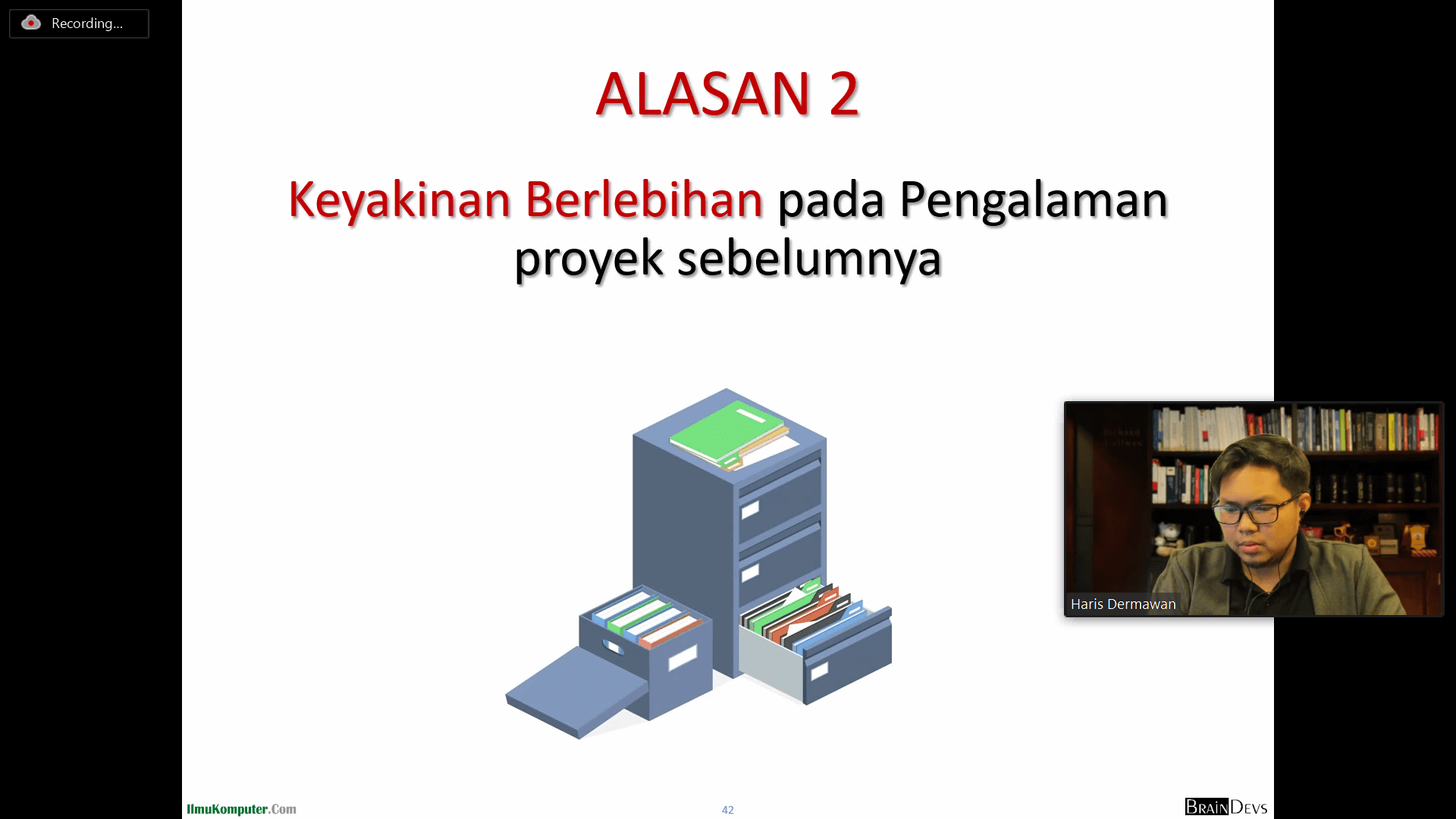 Recording...

ALASAN 2

Keyakinan Berlebihan pada Pengalaman proyek sebelumnya

Haris Dermawan

IlmuKomputer.Com

42

BRAINDEVS